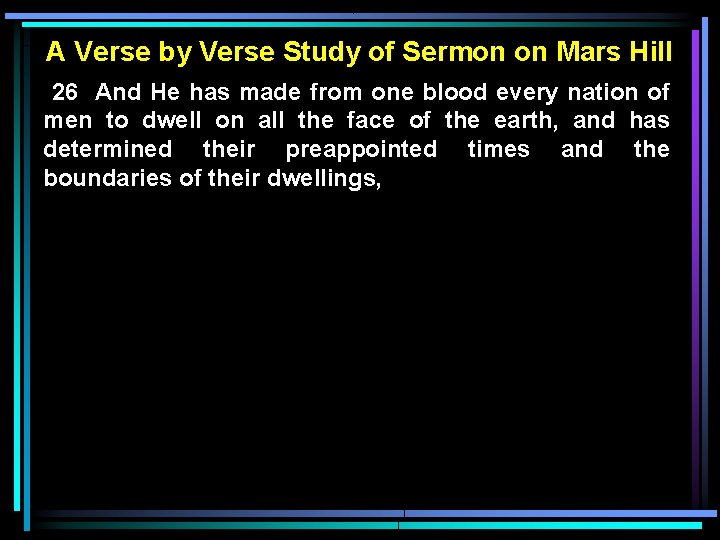 A Verse by Verse Study of Sermon on Mars Hill

26 And He has made from one blood every nation of men to dwell on all the face of the earth, and has determined their preappointed times and the boundaries of their dwellings,